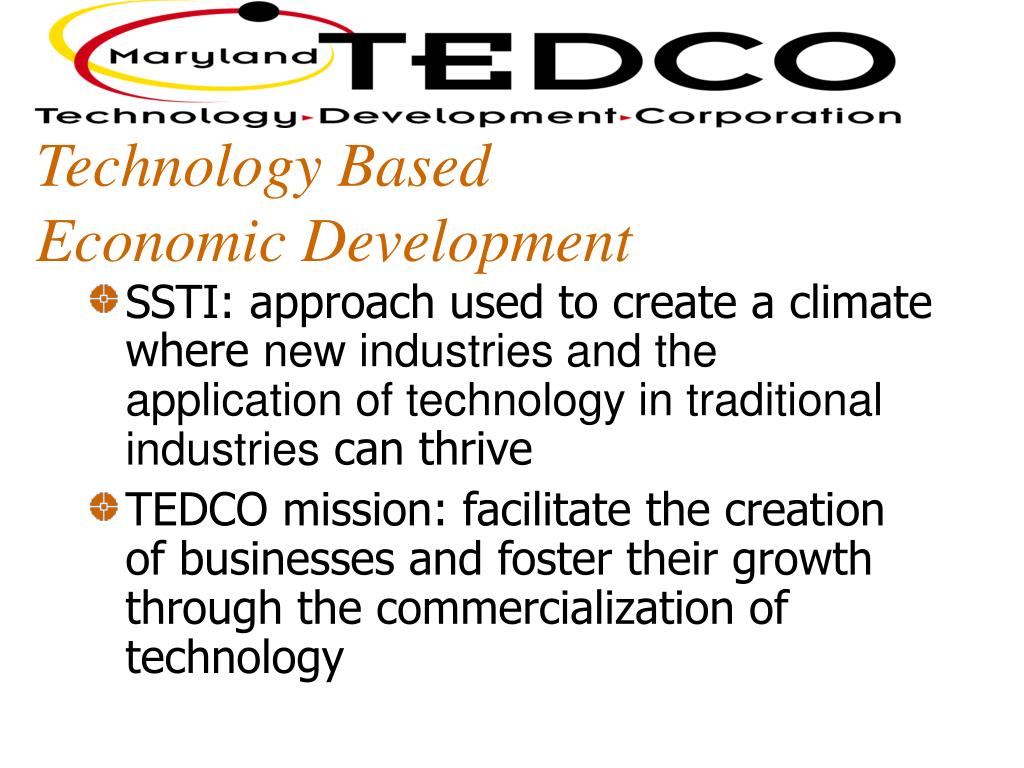 Maryland TEDCO
Technology-Development-Corporation

Technology Based Economic Development

SSTI: approach used to create a climate where new industries and the application of technology in traditional industries can thrive

TEDCO mission: facilitate the creation of businesses and foster their growth through the commercialization of technology